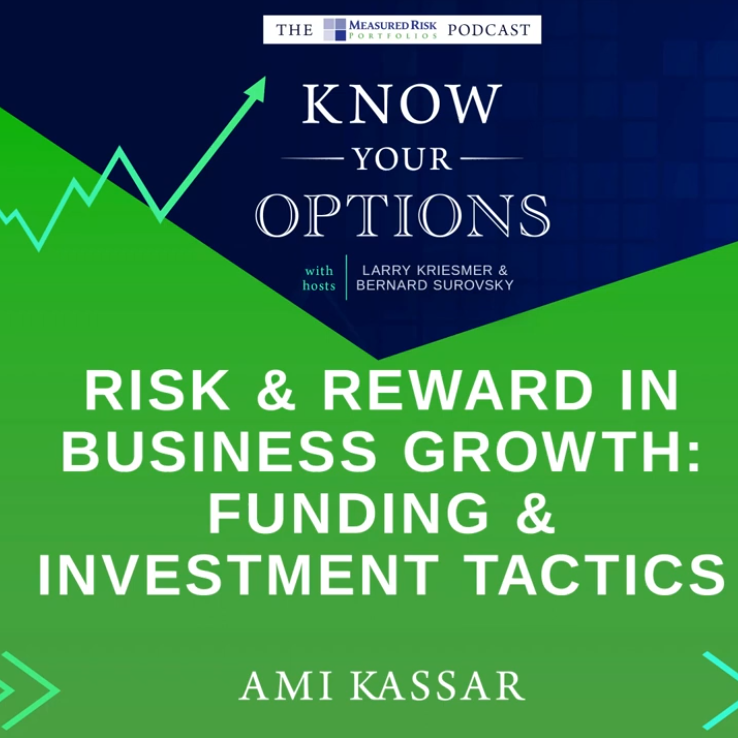 THE MEASURED RISK PORTFOLIOS PODCAST

KNOW
YOUR
OPTIONS

with hosts
LARRY KRIESMER & BERNARD SUROVSKY

RISK & REWARD IN BUSINESS GROWTH: FUNDING & INVESTMENT TACTICS

AMI KASSAR